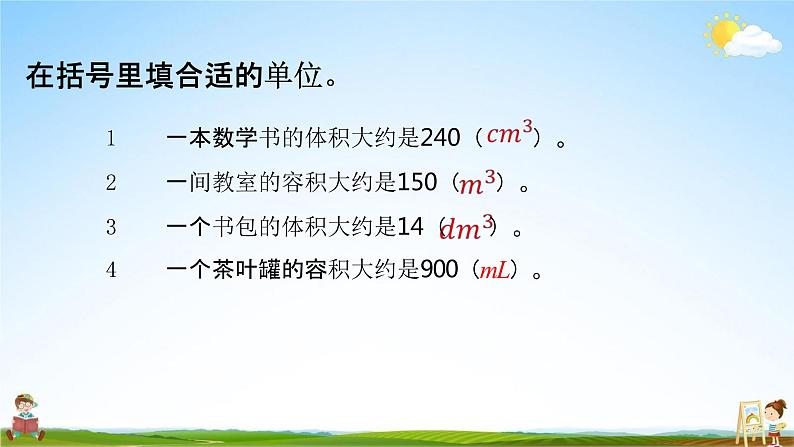 在括号里填合适的单位。

1　一本数学书的体积大约是240（$cm^3$）。

2　一间教室的容积大约是150（$m^3$）。

3　一个书包的体积大约是14（$dm^3$）。

4　一个茶叶罐的容积大约是900（$mL$）。